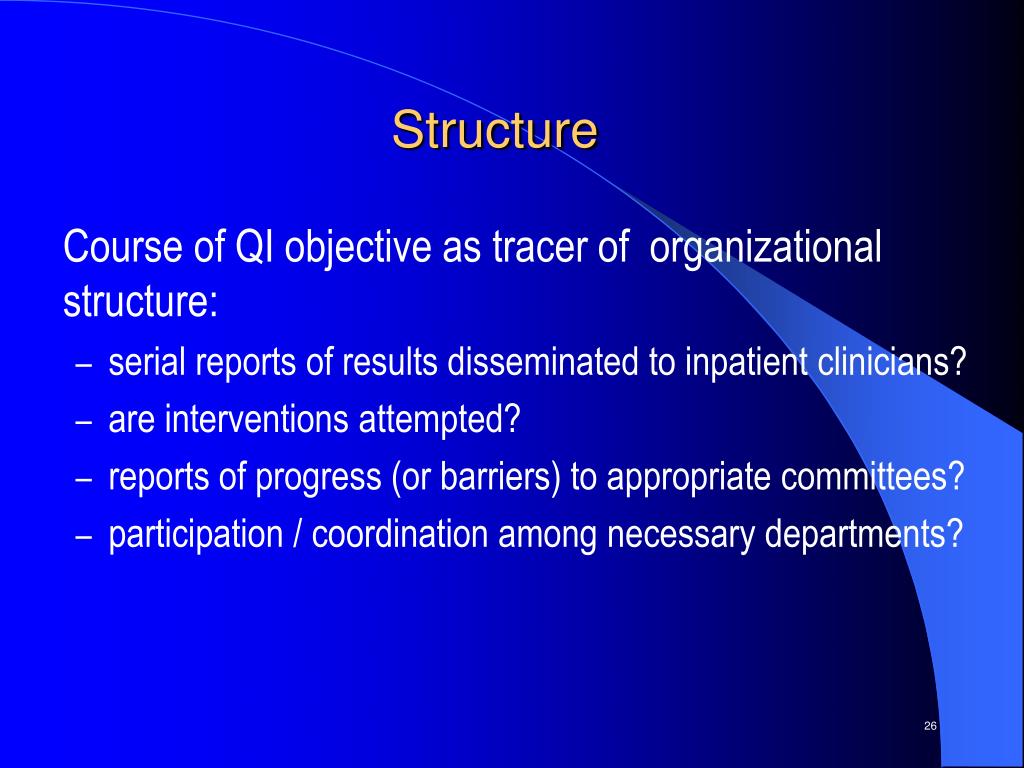 Structure

Course of QI objective as tracer of organizational structure:

– serial reports of results disseminated to inpatient clinicians?
– are interventions attempted?
– reports of progress (or barriers) to appropriate committees?
– participation / coordination among necessary departments?

26